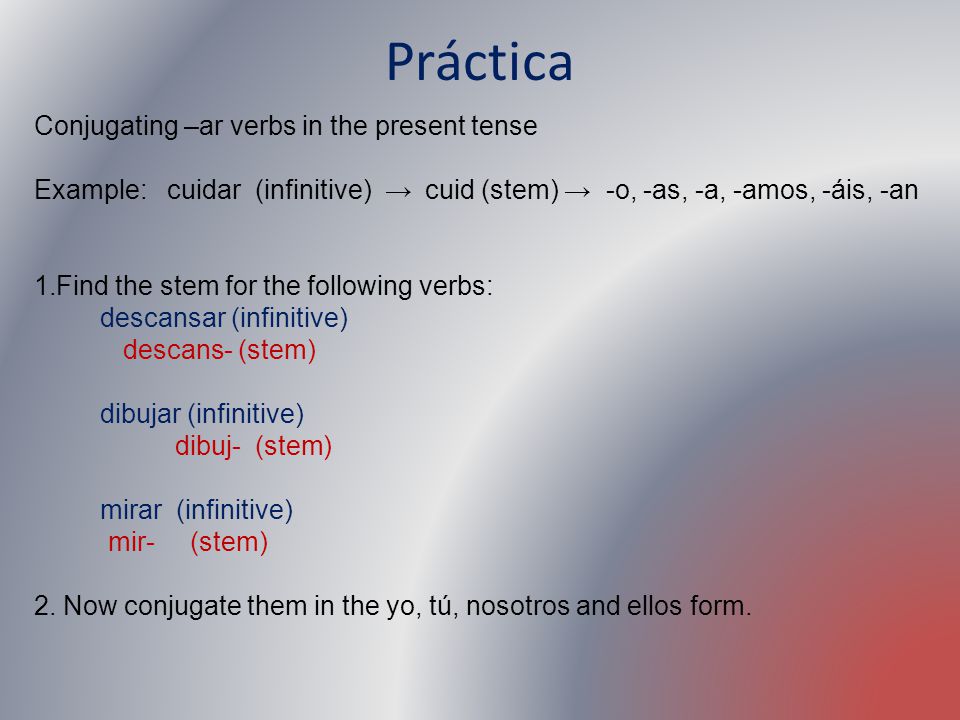 Práctica

Conjugating –ar verbs in the present tense

Example: cuidar (infinitive) → cuid (stem) → -o, -as, -a, -amos, -áis, -an

1.Find the stem for the following verbs:
descansar (infinitive)
descans- (stem)

dibujar (infinitive)
dibuj- (stem)

mirar (infinitive)
mir- (stem)

2. Now conjugate them in the yo, tú, nosotros and ellos form.